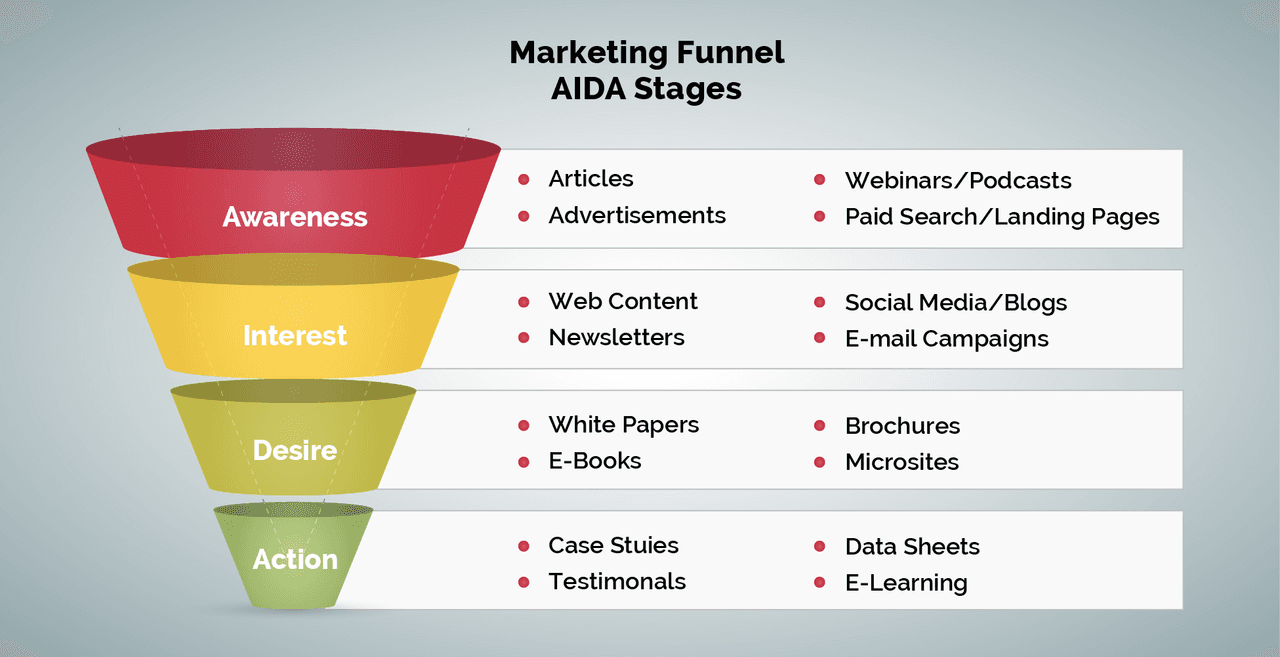 Marketing Funnel
AIDA Stages

Awareness
- Articles
- Advertisements
- Webinars/Podcasts
- Paid Search/Landing Pages

Interest
- Web Content
- Newsletters
- Social Media/Blogs
- E-mail Campaigns

Desire
- White Papers
- E-Books
- Brochures
- Microsites

Action
- Case Stuies
- Testimonals
- Data Sheets
- E-Learning